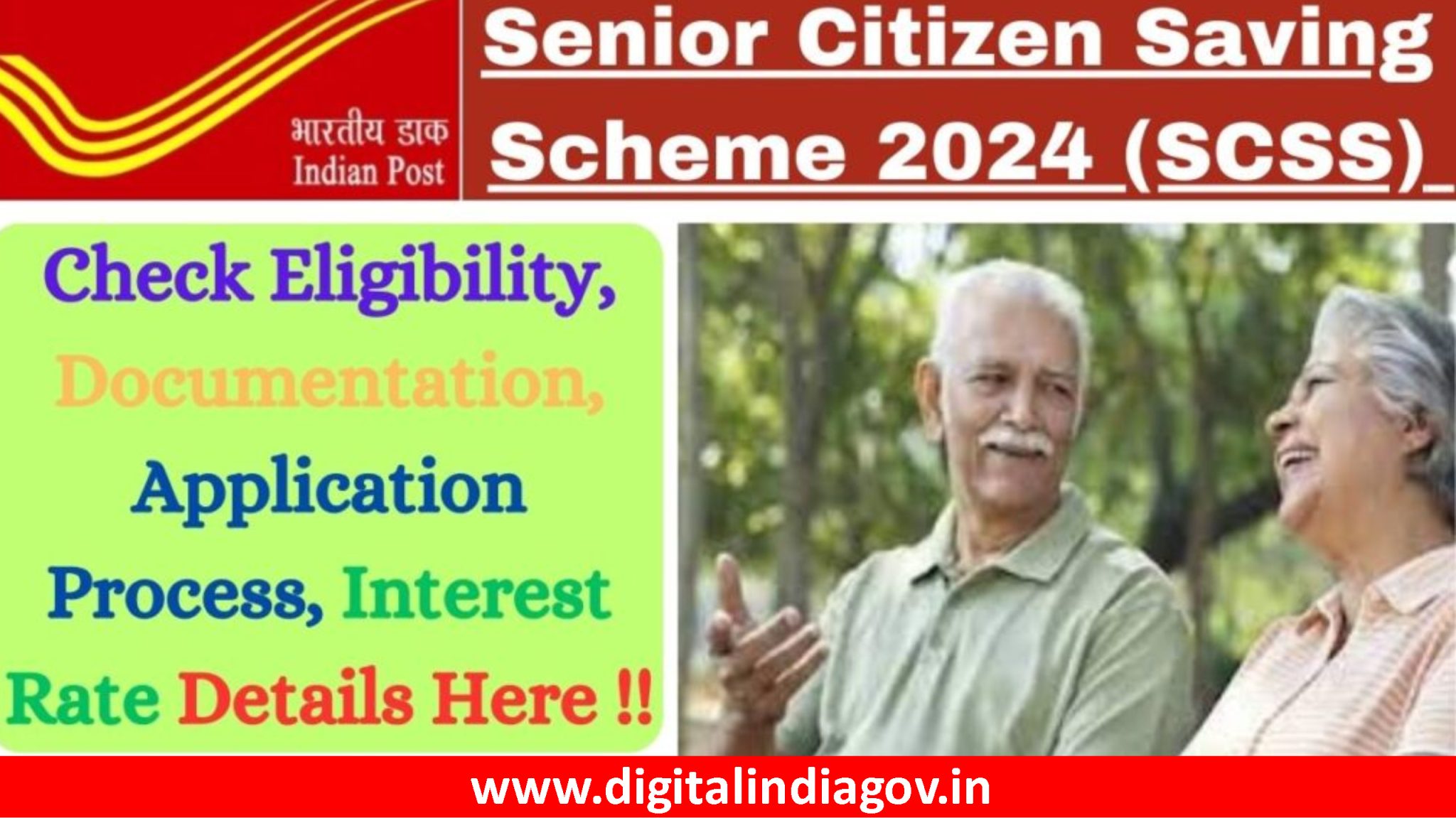 भारतीय डाक
Indian Post

Senior Citizen Saving Scheme 2024 (SCSS)

Check Eligibility, Documentation, Application Process, Interest Rate Details Here !!

www.digitalindiagov.in